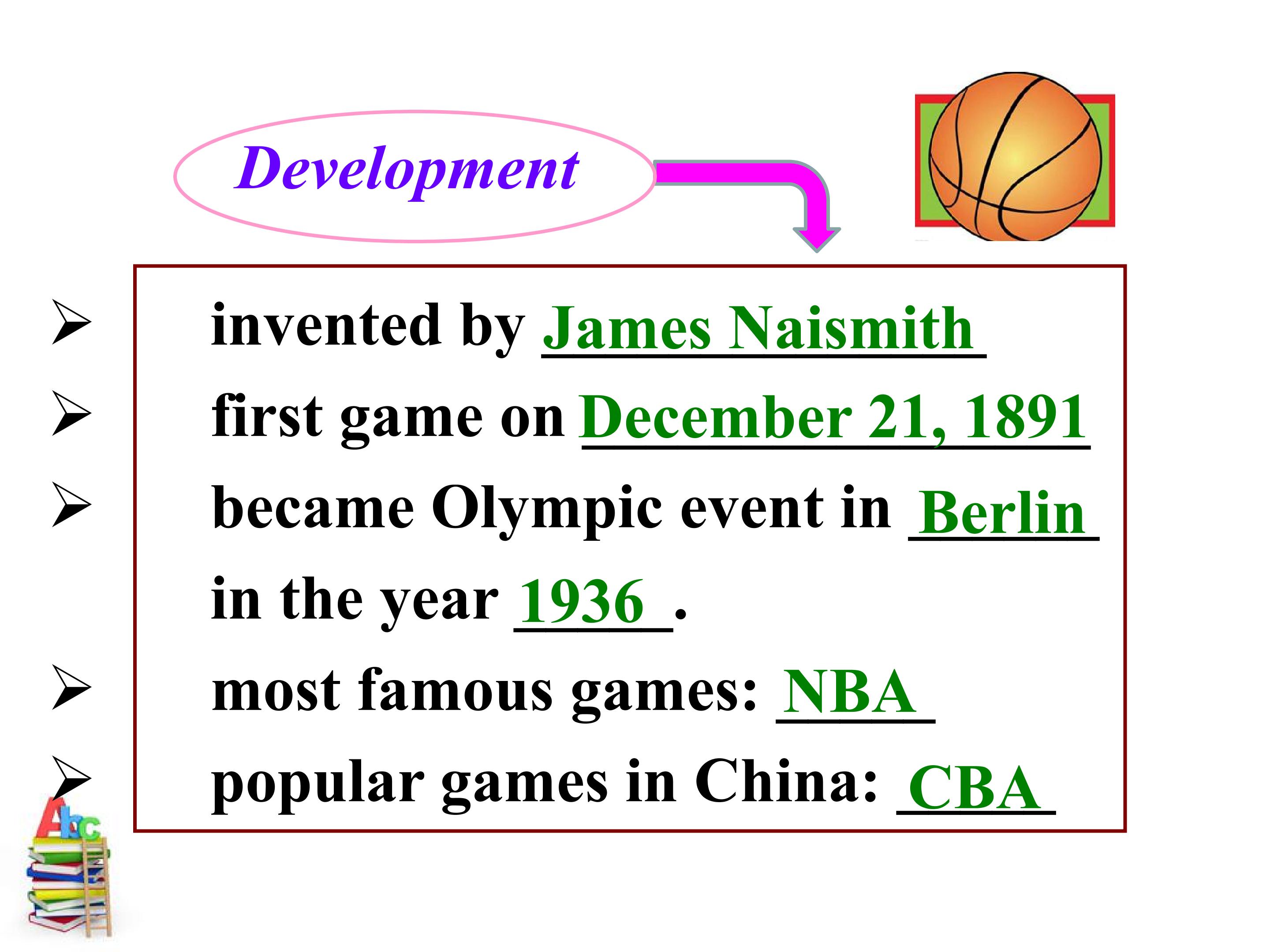 Development

➢ invented by James Naismith

➢ first game on December 21, 1891

➢ became Olympic event in Berlin in the year 1936.

➢ most famous games: NBA

➢ popular games in China: CBA